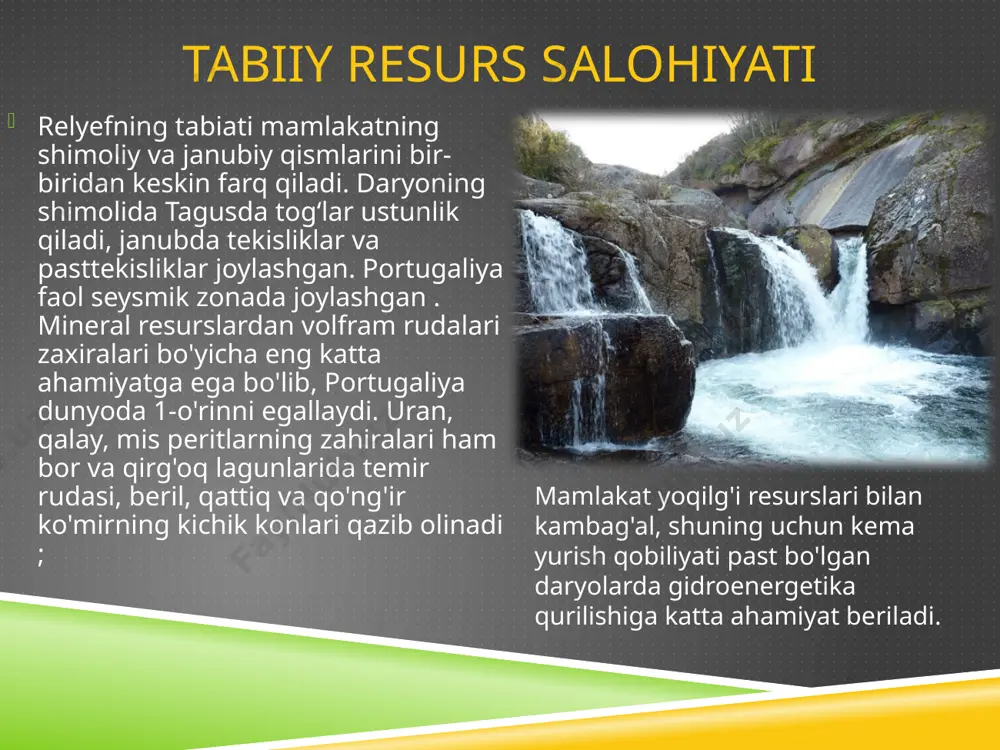 TABIIY RESURS SALOHIYATI

Relyefning tabiati mamlakatning shimoliy va janubiy qismlarini bir-biridan keskin farq qiladi. Daryoning shimolida Tagusda tog‘lar ustunlik qiladi, janubda tekisliklar va pasttekisliklar joylashgan. Portugaliya faol seysmik zonada joylashgan . Mineral resurslardan volfram rudalari zaxiralari bo'yicha eng katta ahamiyatga ega bo'lib, Portugaliya dunyoda 1-o'rinni egallaydi. Uran, qalay, mis peritlarning zahiralari ham bor va qirg'oq lagunlarida temir rudasi, beril, qattiq va qo'ng'ir ko'mirning kichik konlari qazib olinadi ;

Mamlakat yoqilg'i resurslari bilan kambag'al, shuning uchun kema yurish qobiliyati past bo'lgan daryolarda gidroenergetika qurilishiga katta ahamiyat beriladi.